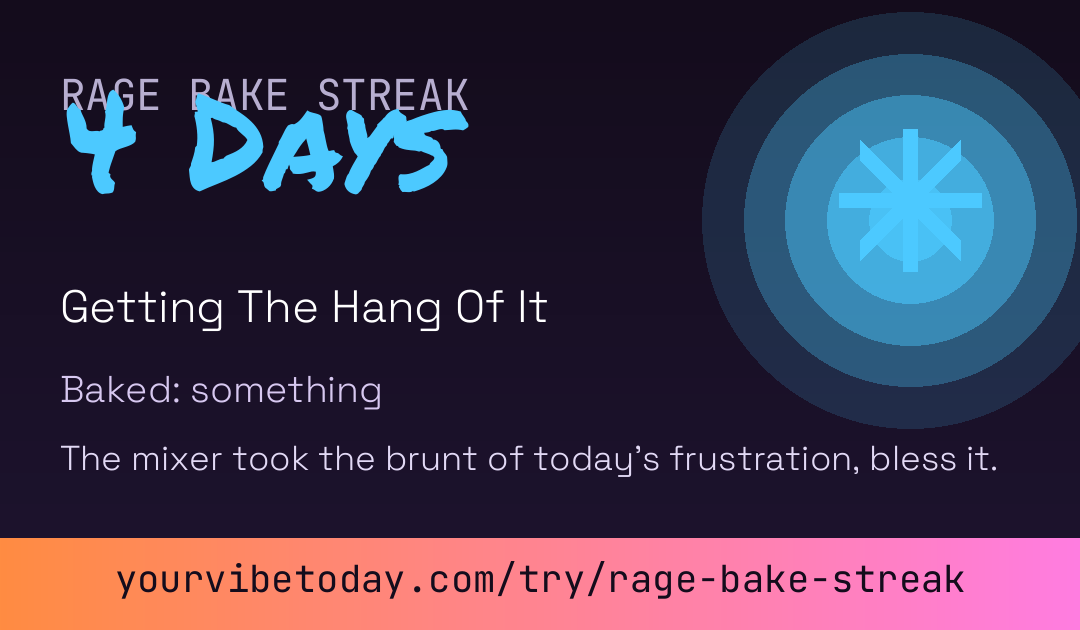 RAGE BAKE STREAK
4 DAYS

Getting The Hang Of It

Baked: something

The mixer took the brunt of today's frustration, bless it.

yourvibetoday.com/try/rage-bake-streak